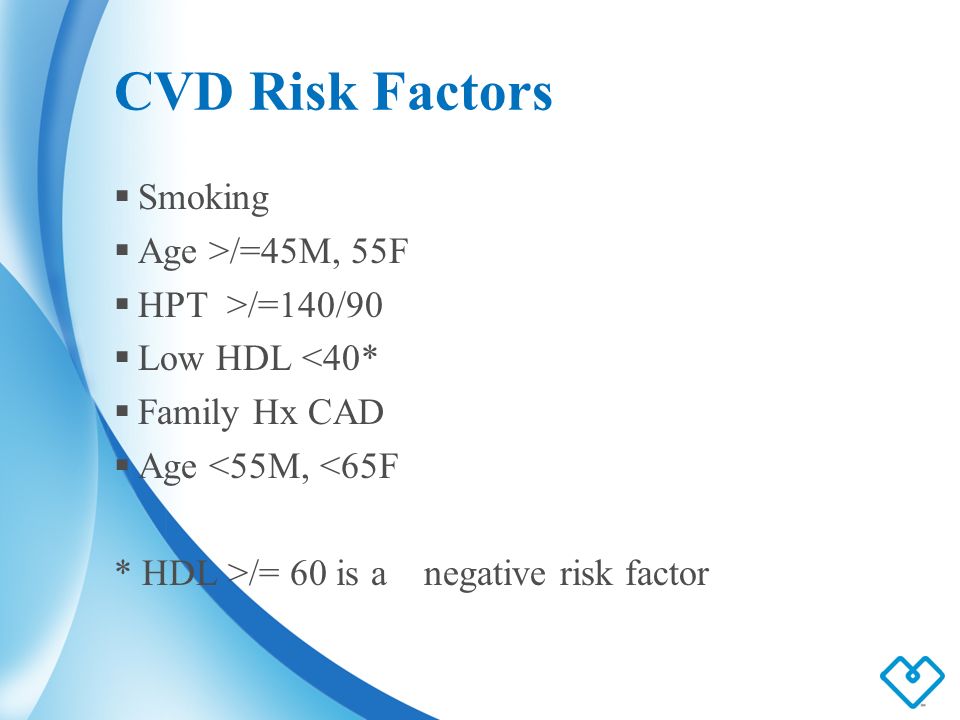 CVD Risk Factors

▪ Smoking
▪ Age >/=45M, 55F
▪ HPT >/=140/90
▪ Low HDL <40*
▪ Family Hx CAD
▪ Age <55M, <65F

* HDL >/= 60 is a negative risk factor